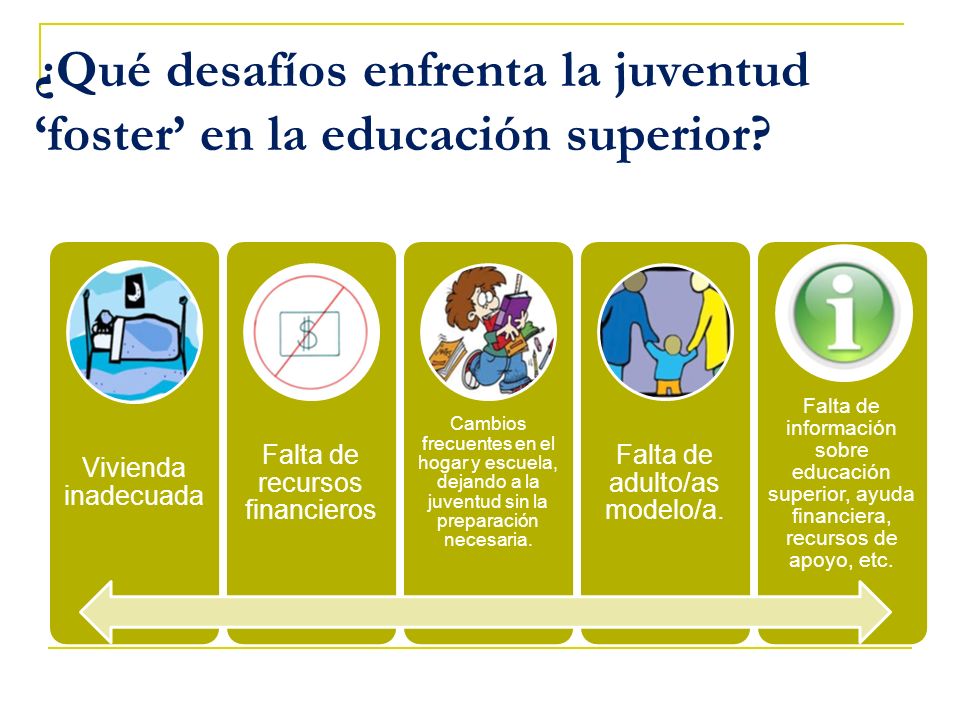 ¿Qué desafíos enfrenta la juventud ‘foster’ en la educación superior?

Vivienda inadecuada

$

Falta de recursos financieros

Cambios frecuentes en el hogar y escuela, dejando a la juventud sin la preparación necesaria.

Falta de adulto/as modelo/a.

i

Falta de información sobre educación superior, ayuda financiera, recursos de apoyo, etc.